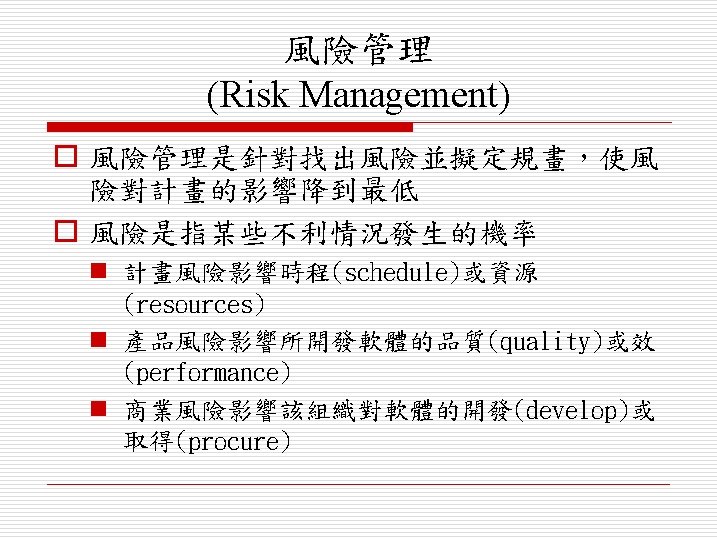 風險管理
(Risk Management)

風險管理是針對找出風險並擬定規畫，使風險對計畫的影響降到最低

風險是指某些不利情況發生的機率

計畫風險影響時程(schedule)或資源(resources)

產品風險影響所開發軟體的品質(quality)或效(performance)

商業風險影響該組織對軟體的開發(develop)或取得(procure)